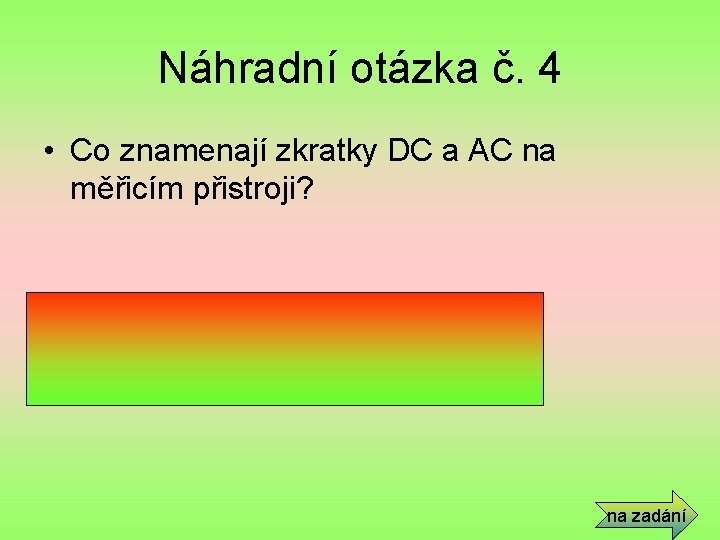 Náhradní otázka č. 4

• Co znamenají zkratky DC a AC na měřicím přistroji?

na zadání